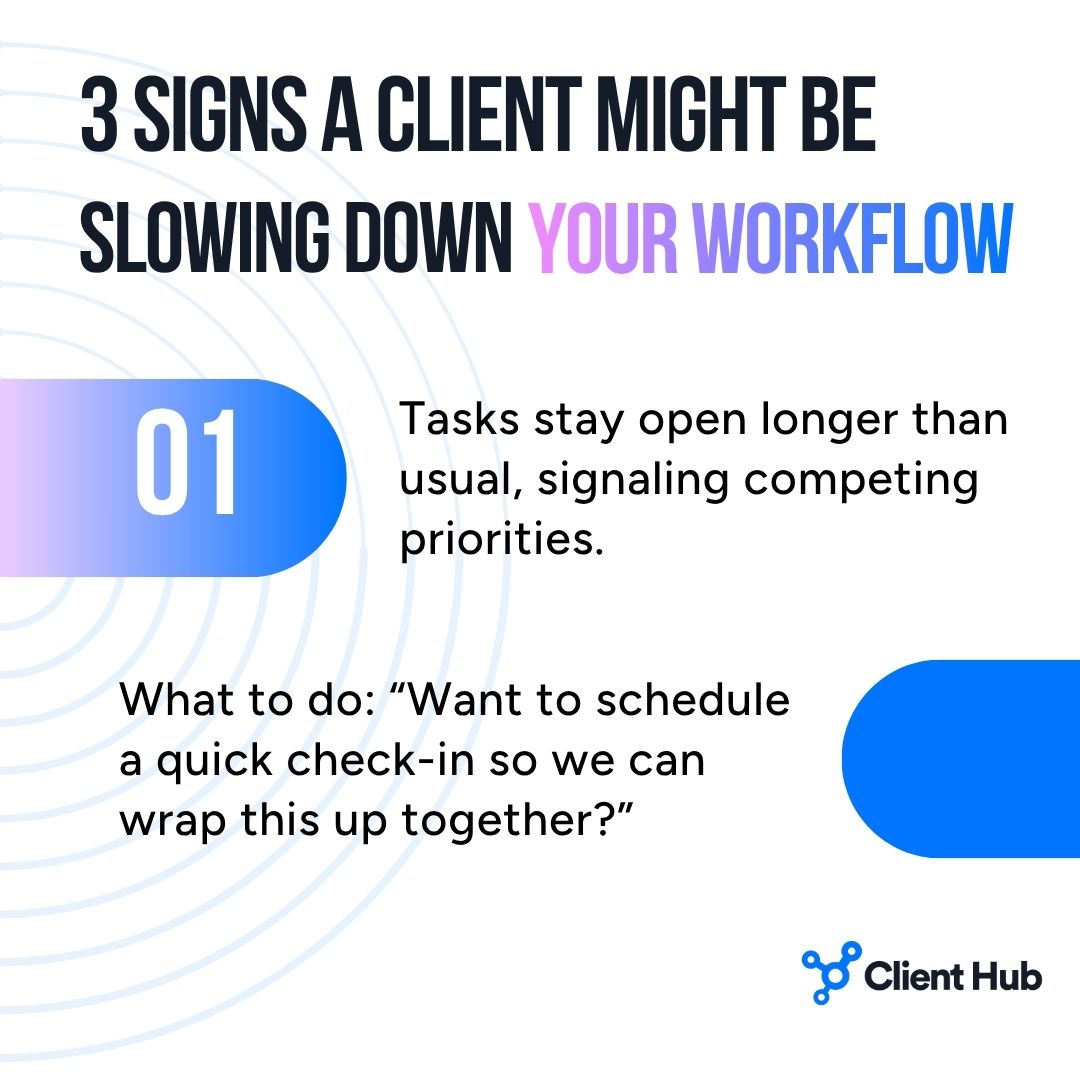 3 SIGNS A CLIENT MIGHT BE SLOWING DOWN YOUR WORKFLOW

01

Tasks stay open longer than usual, signaling competing priorities.

What to do: “Want to schedule a quick check-in so we can wrap this up together?”

Client Hub